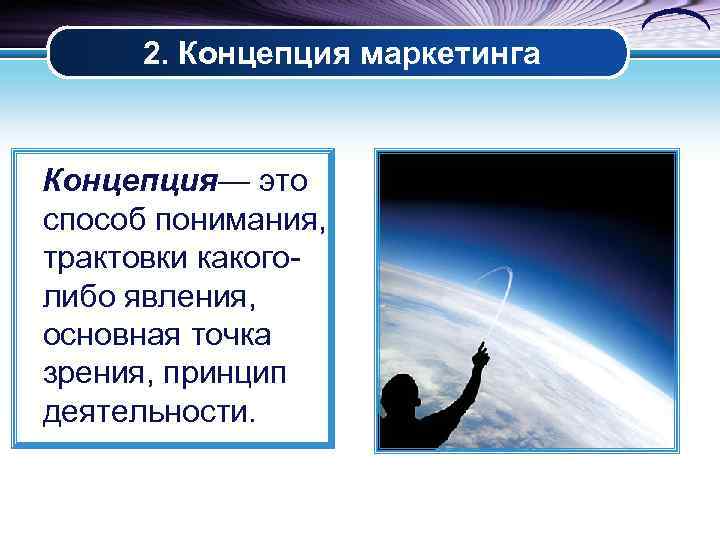 2. Концепция маркетинга

Концепция— это способ понимания, трактовки какого-либо явления, основная точка зрения, принцип деятельности.